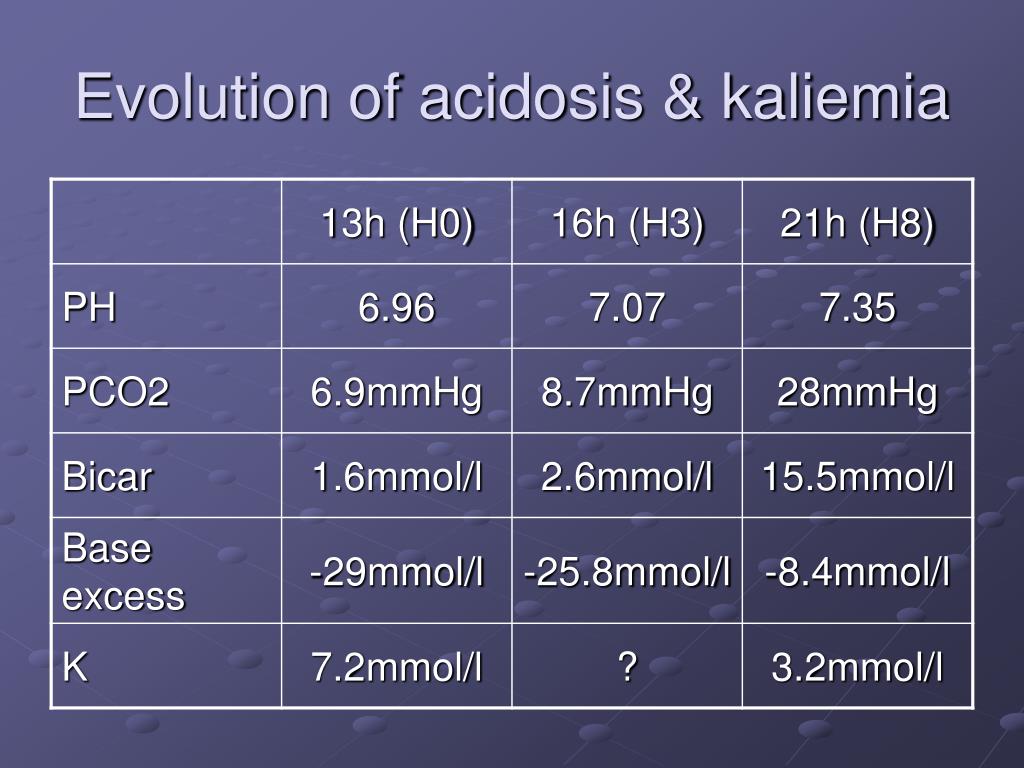 Evolution of acidosis & kaliemia

| | 13h (H0) | 16h (H3) | 21h (H8) |
|---|---|---|---|
| PH | 6.96 | 7.07 | 7.35 |
| PCO2 | 6.9mmHg | 8.7mmHg | 28mmHg |
| Bicar | 1.6mmol/l | 2.6mmol/l | 15.5mmol/l |
| Base excess | -29mmol/l | -25.8mmol/l | -8.4mmol/l |
| K | 7.2mmol/l | ? | 3.2mmol/l |